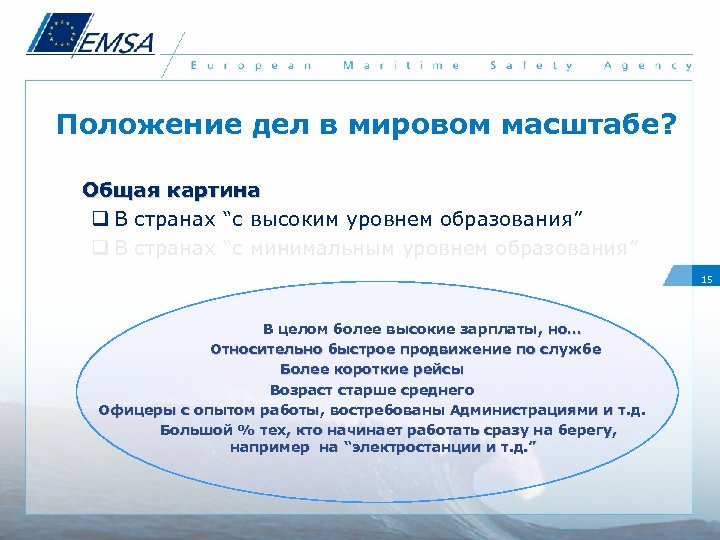 EMSA

European Maritime Safety Agency

Положение дел в мировом масштабе?

Общая картина

❑ В странах “с высоким уровнем образования”

❑ В странах “с минимальным уровнем образования”

15

В целом более высокие зарплаты, но…
Относительно быстрое продвижение по службе
Более короткие рейсы
Возраст старше среднего
Офицеры с опытом работы, востребованы Администрациями и т.д.
Большой % тех, кто начинает работать сразу на берегу, например на “электростанции и т.д.”